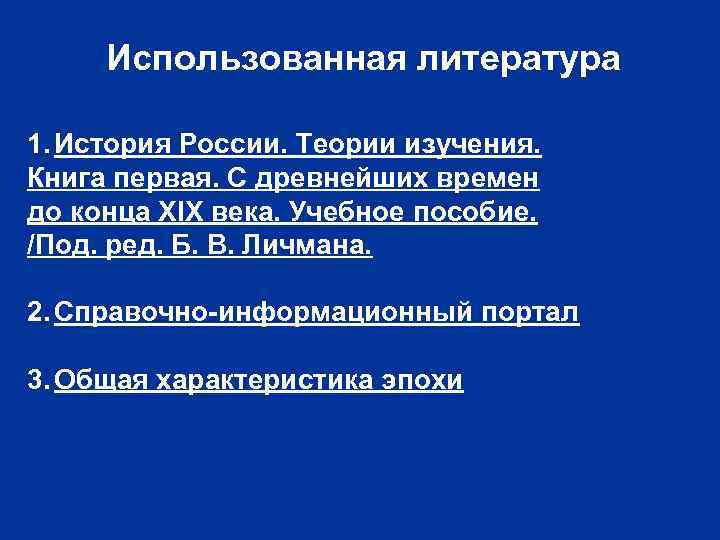 Использованная литература

1. История России. Теории изучения. Книга первая. С древнейших времен до конца XIX века. Учебное пособие. /Под. ред. Б. В. Личмана.

2. Справочно-информационный портал

3. Общая характеристика эпохи